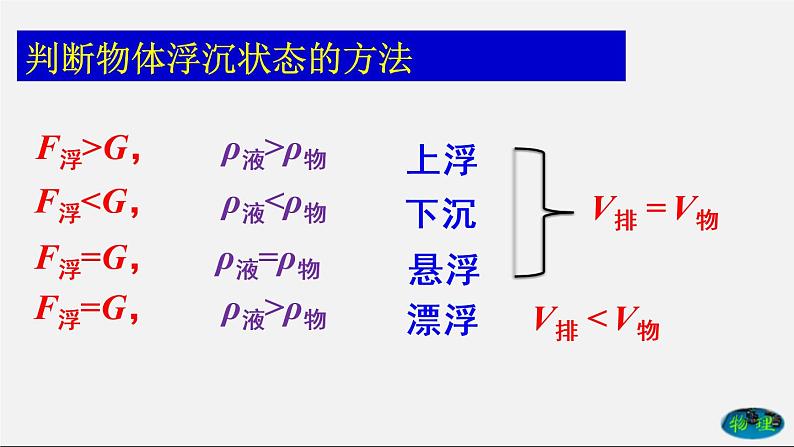 判断物体浮沉状态的方法

$F_{浮}>G$， $\rho_{液}>\rho_{物}$ 上浮

$F_{浮}<G$， $\rho_{液}<\rho_{物}$ 下沉

$F_{浮}=G$， $\rho_{液}=\rho_{物}$ 悬浮

$V_{排}=V_{物}$

$F_{浮}=G$， $\rho_{液}>\rho_{物}$ 漂浮 $V_{排}<V_{物}$

物理